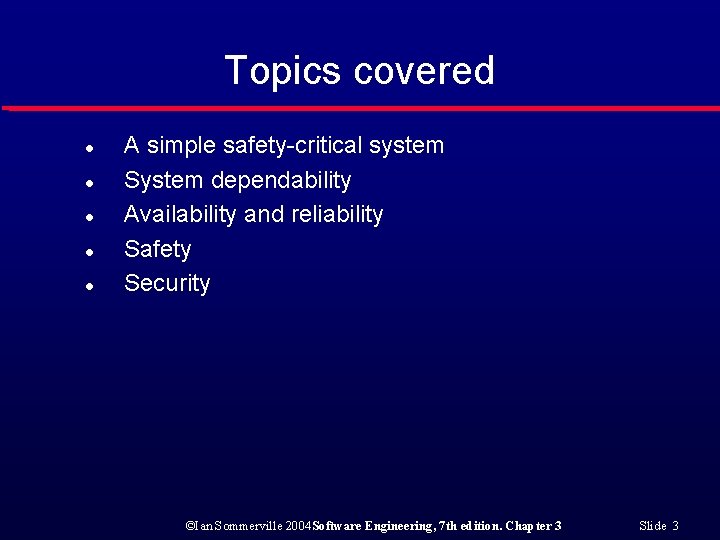 Topics covered

- A simple safety-critical system
- System dependability
- Availability and reliability
- Safety
- Security

©Ian Sommerville 2004 Software Engineering, 7th edition. Chapter 3 Slide 3